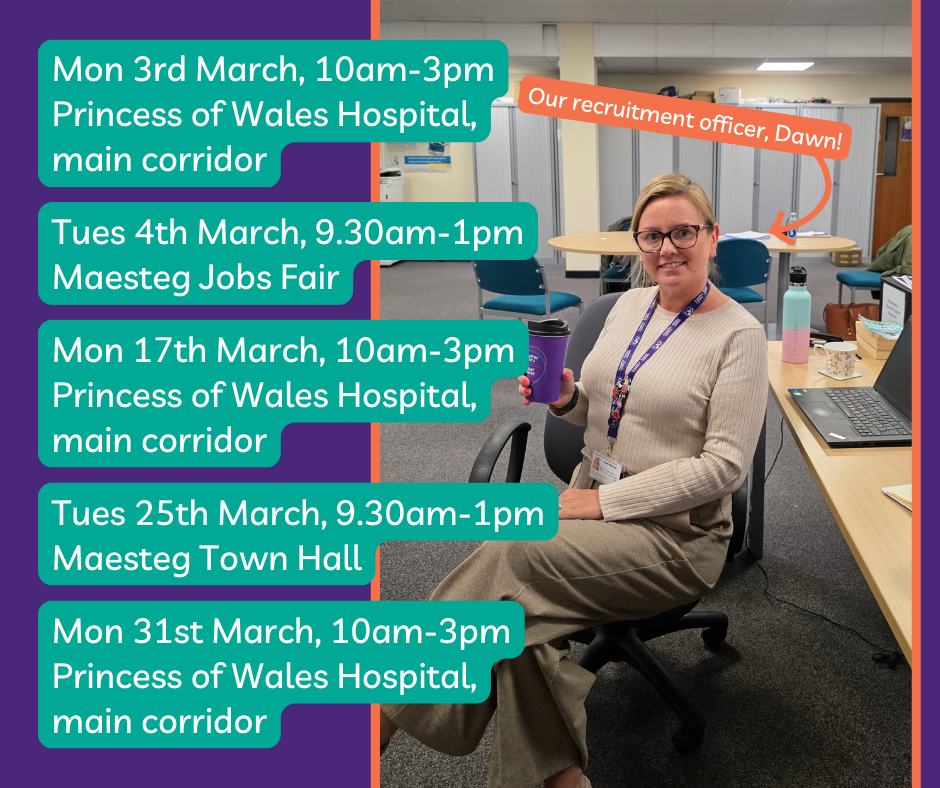 Mon 3rd March, 10am-3pm
Princess of Wales Hospital, main corridor

Tues 4th March, 9.30am-1pm
Maesteg Jobs Fair

Mon 17th March, 10am-3pm
Princess of Wales Hospital, main corridor

Tues 25th March, 9.30am-1pm
Maesteg Town Hall

Mon 31st March, 10am-3pm
Princess of Wales Hospital, main corridor

Our recruitment officer, Dawn!